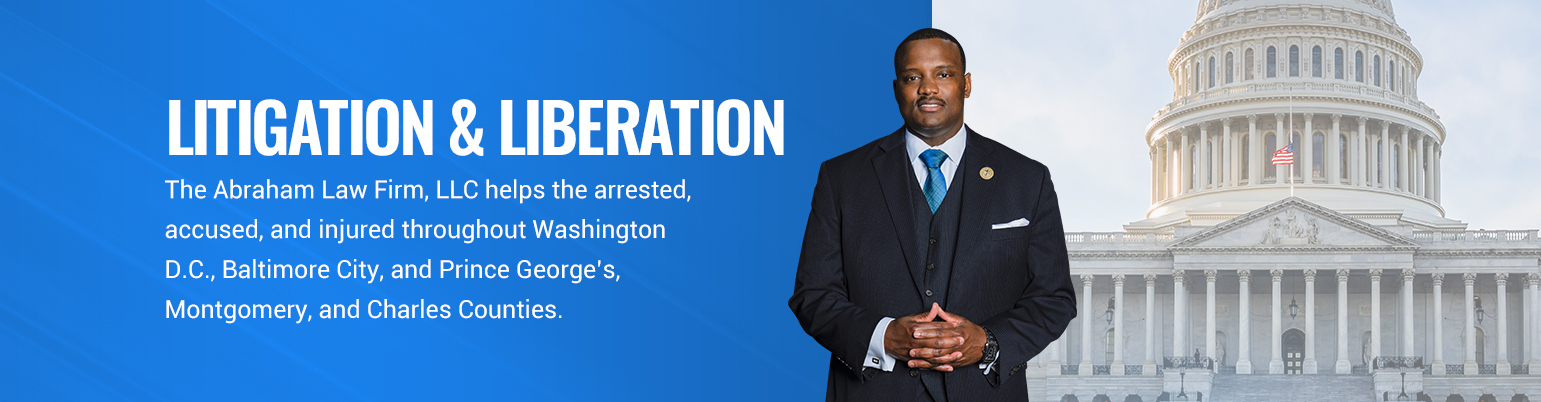 LITIGATION & LIBERATION

The Abraham Law Firm, LLC helps the arrested, accused, and injured throughout Washington D.C., Baltimore City, and Prince George's, Montgomery, and Charles Counties.